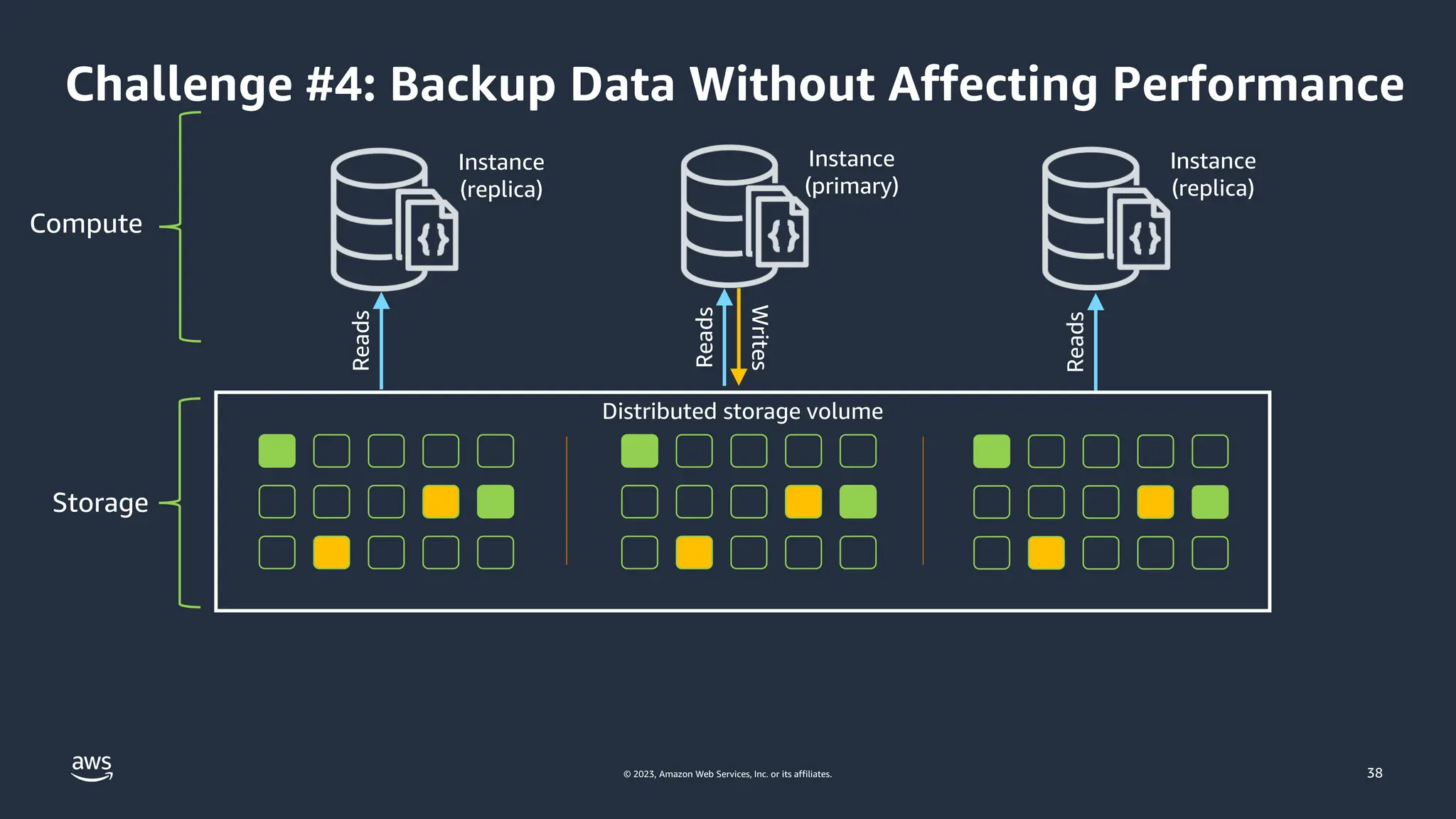 Challenge #4: Backup Data Without Affecting Performance

Compute

Instance (replica)

Instance (primary)

Instance (replica)

Reads

Reads

Writes

Reads

Storage

Distributed storage volume

aws

© 2023, Amazon Web Services, Inc. or its affiliates.

38